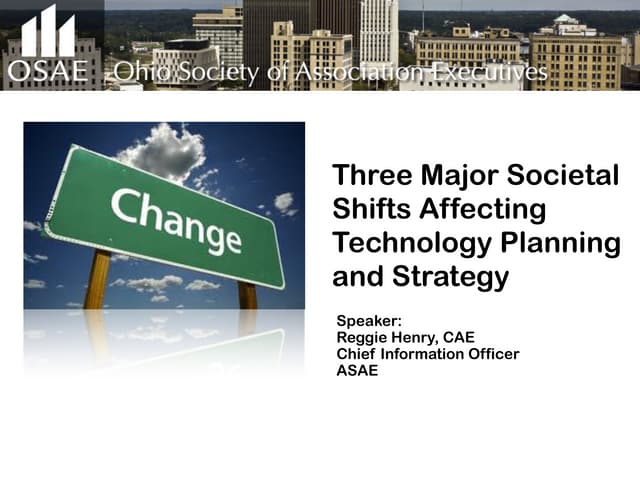 OSAE Ohio Society of Association Executives

Change

Three Major Societal Shifts Affecting Technology Planning and Strategy

Speaker:
Reggie Henry, CAE
Chief Information Officer
ASAE